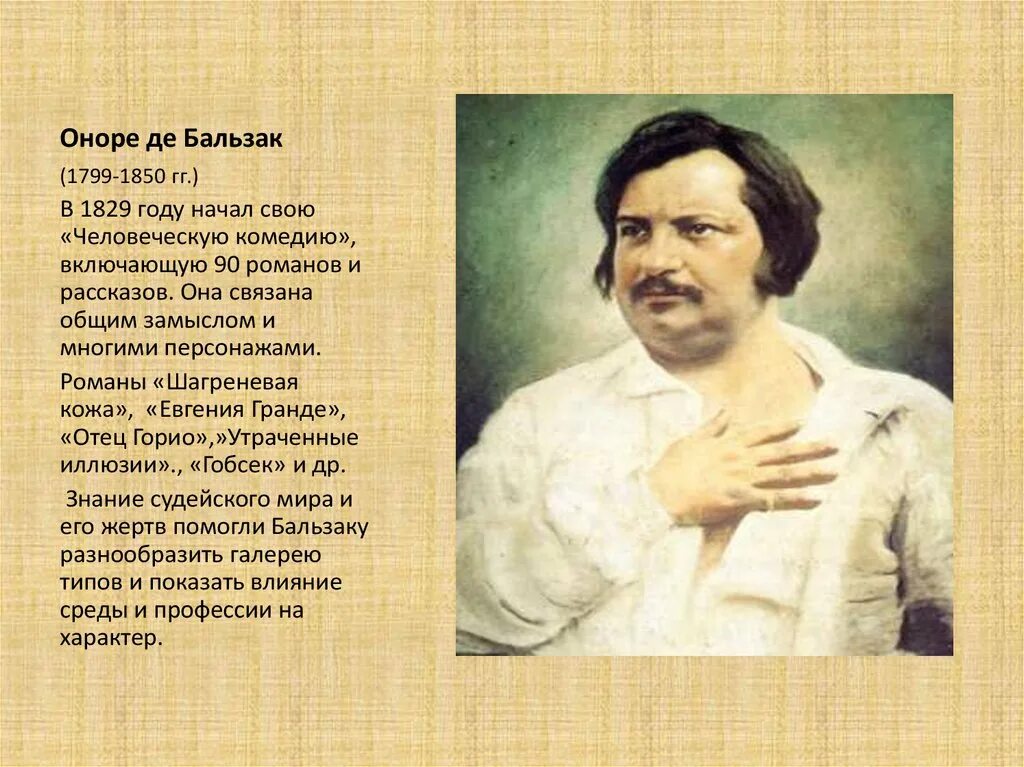 Оноре де Бальзак

(1799-1850 гг.)

В 1829 году начал свою «Человеческую комедию», включающую 90 романов и рассказов. Она связана общим замыслом и многими персонажами.

Романы «Шагреневая кожа», «Евгения Гранде», «Отец Горио»,»Утраченные иллюзии»., «Гобсек» и др.

Знание судейского мира и его жертв помогли Бальзаку разнообразить галерею типов и показать влияние среды и профессии на характер.